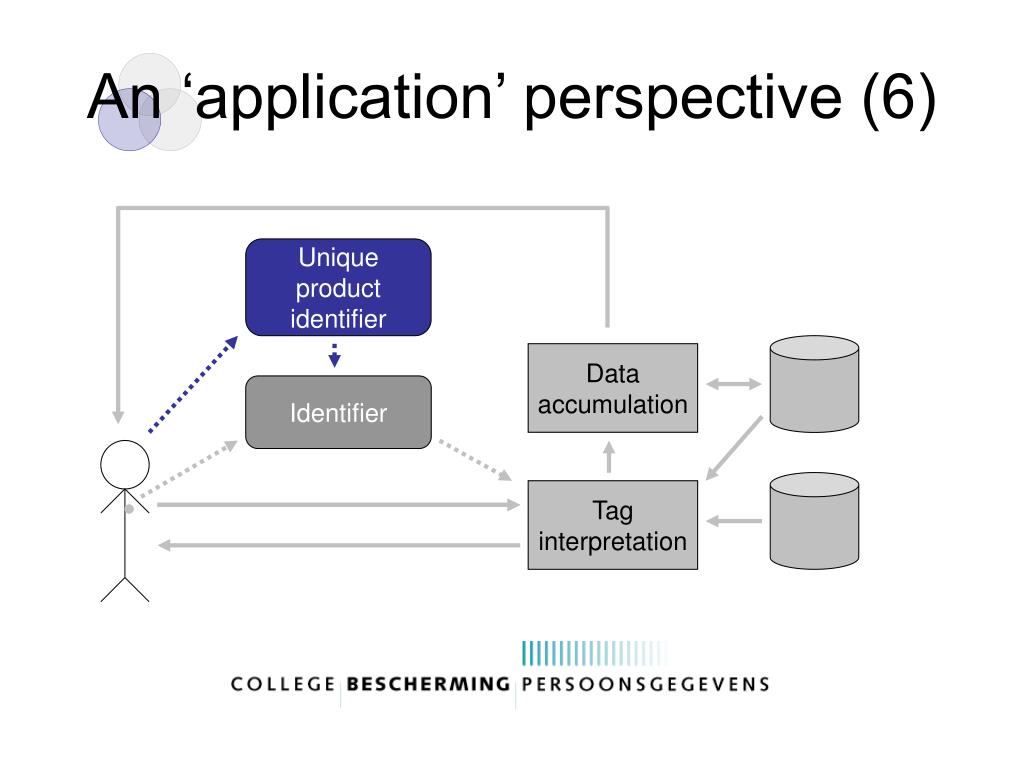 An ‘application’ perspective (6)

Unique product identifier

Identifier

Data accumulation

Tag interpretation

COLLEGE BESCHERMING PERSOONSGEGEVENS